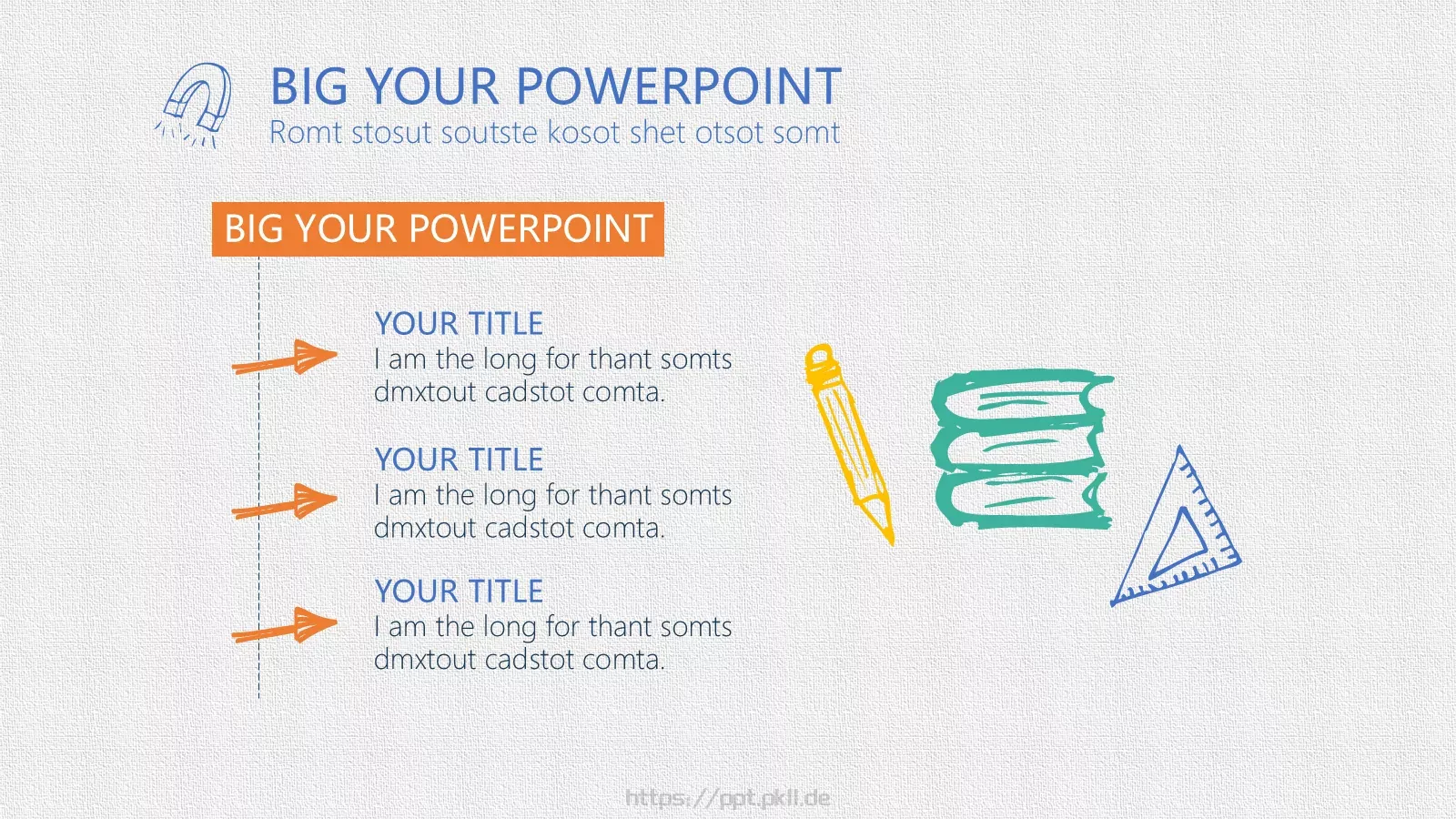 BIG YOUR POWERPOINT
Romt stosut soutste kosot shet otsot somt

BIG YOUR POWERPOINT

YOUR TITLE
I am the long for thant somts dmxtout cadstot comta.

YOUR TITLE
I am the long for thant somts dmxtout cadstot comta.

YOUR TITLE
I am the long for thant somts dmxtout cadstot comta.

https://ppt.pkll.de